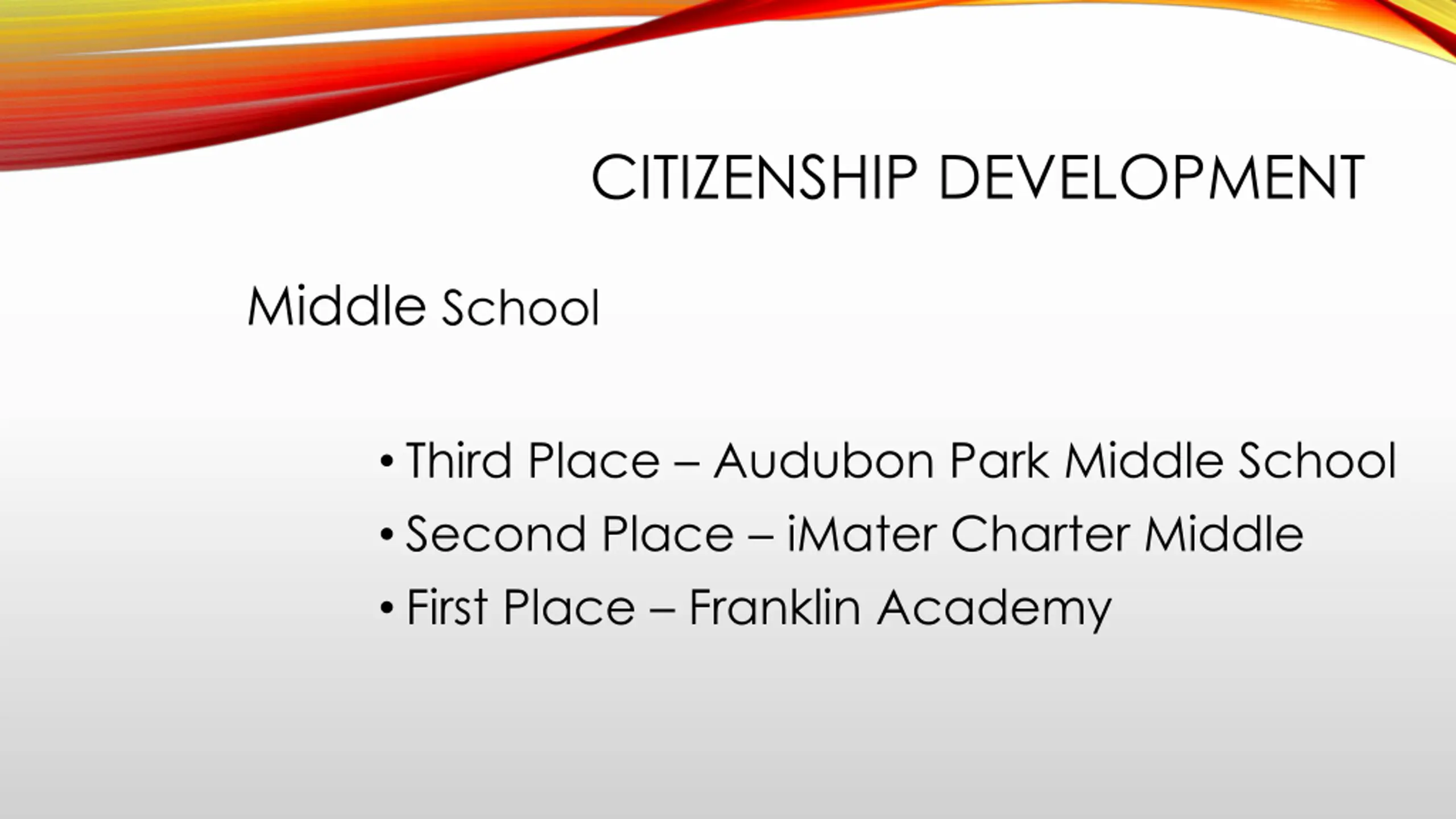 CITIZENSHIP DEVELOPMENT

Middle School

• Third Place – Audubon Park Middle School
• Second Place – iMater Charter Middle
• First Place – Franklin Academy